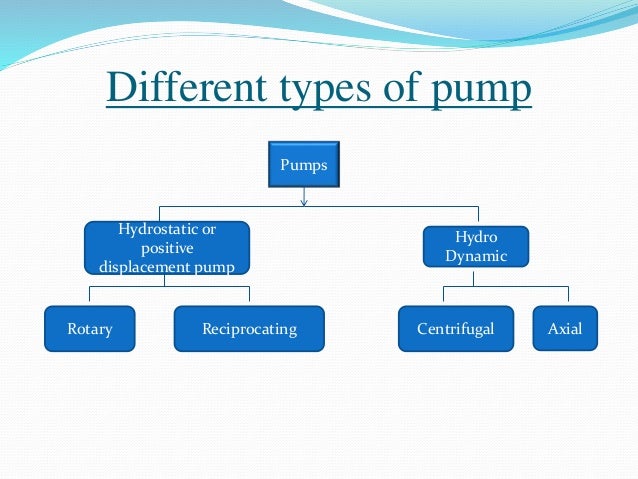 Different types of pump

Pumps

Hydrostatic or positive displacement pump

Hydro Dynamic

Rotary

Reciprocating

Centrifugal

Axial